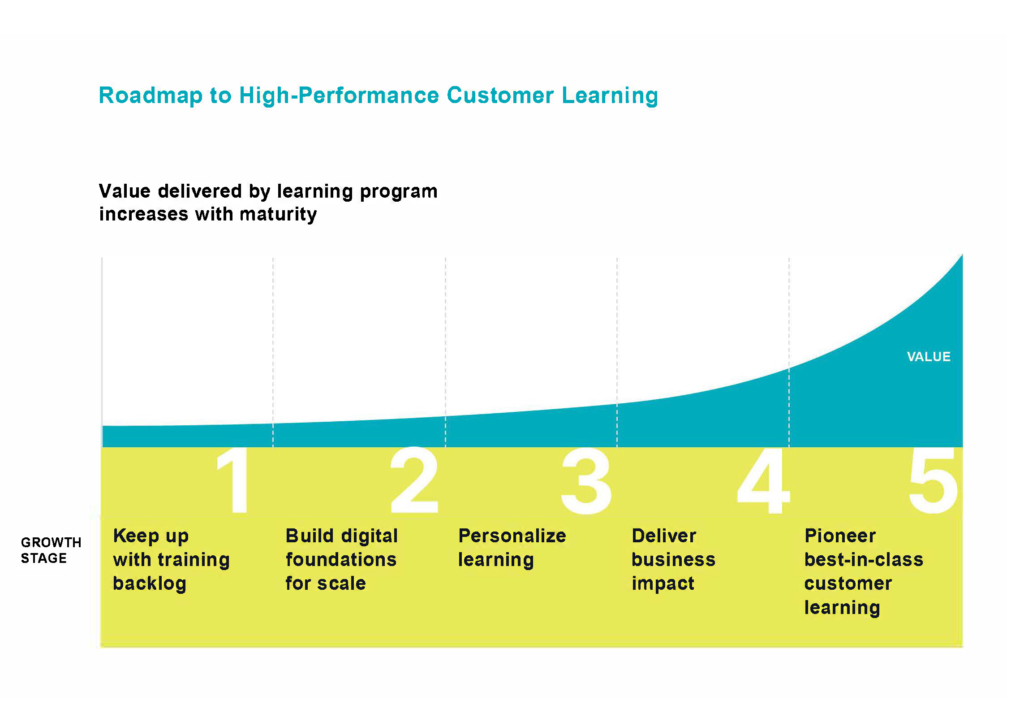 Roadmap to High-Performance Customer Learning

Value delivered by learning program increases with maturity

VALUE

GROWTH STAGE

1
Keep up with training backlog

2
Build digital foundations for scale

3
Personalize learning

4
Deliver business impact

5
Pioneer best-in-class customer learning